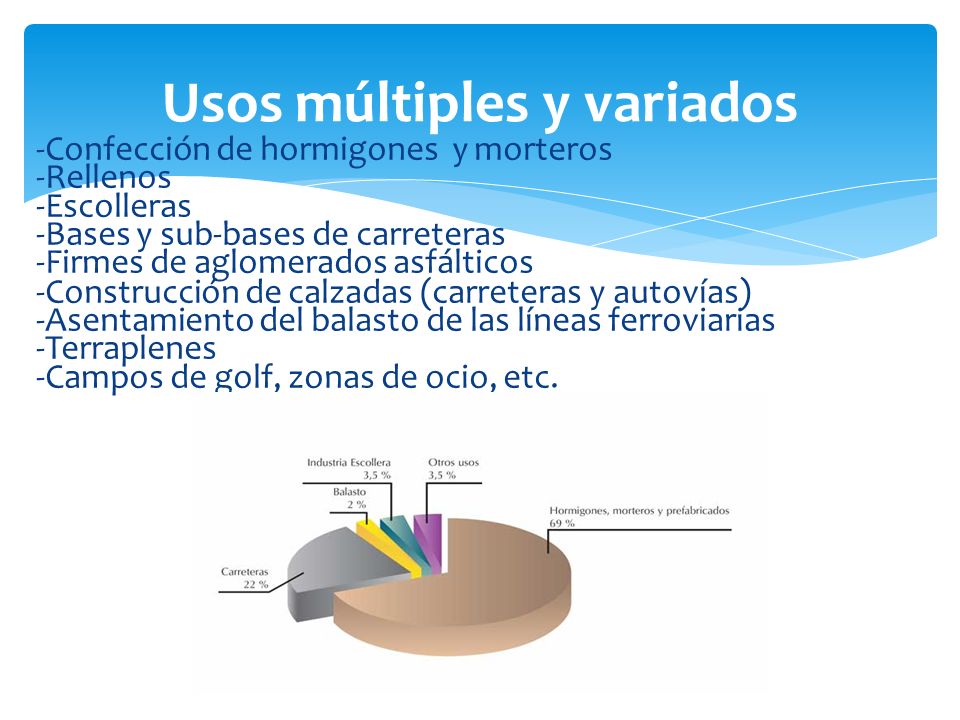 Usos múltiples y variados

-Confección de hormigones y morteros
-Rellenos
-Escolleras
-Bases y sub-bases de carreteras
-Firmes de aglomerados asfálticos
-Construcción de calzadas (carreteras y autovías)
-Asentamiento del balasto de las líneas ferroviarias
-Terraplenes
-Campos de golf, zonas de ocio, etc.

Industria Escollera
3,5 %

Otros usos
3,5 %

Balasto
2 %

Hormigones, morteros y prefabricados
69 %

Carreteras
22 %